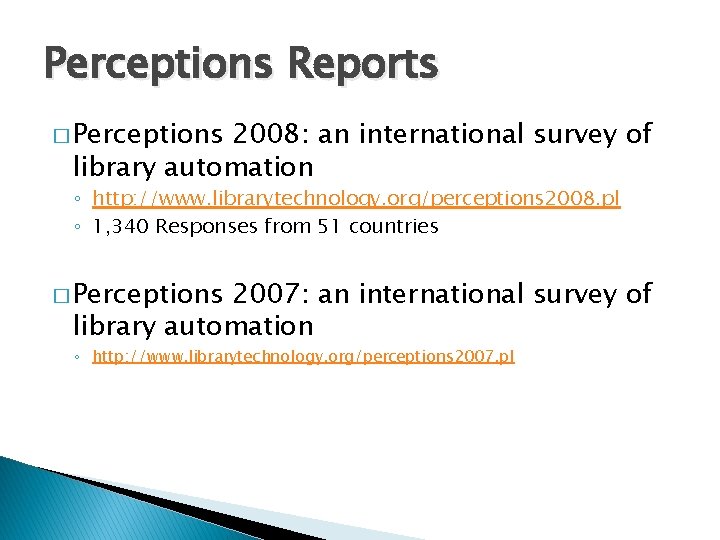 Perceptions Reports

□ Perceptions 2008: an international survey of library automation

◦ http://www.librarytechnology.org/perceptions2008.pl
◦ 1,340 Responses from 51 countries

□ Perceptions 2007: an international survey of library automation

◦ http://www.librarytechnology.org/perceptions2007.pl